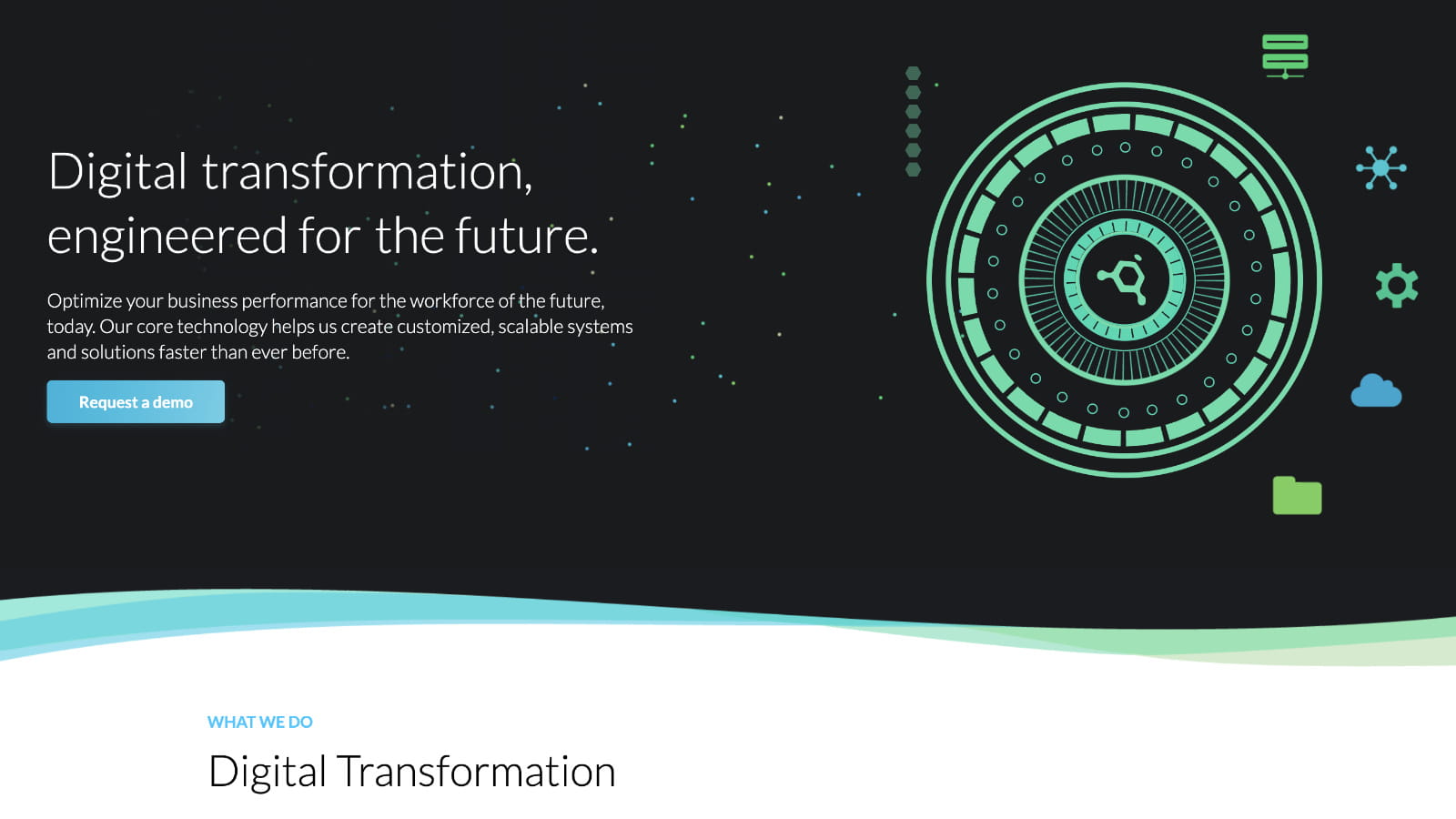 Digital transformation, engineered for the future.

Optimize your business performance for the workforce of the future, today. Our core technology helps us create customized, scalable systems and solutions faster than ever before.

Request a demo

WHAT WE DO

Digital Transformation